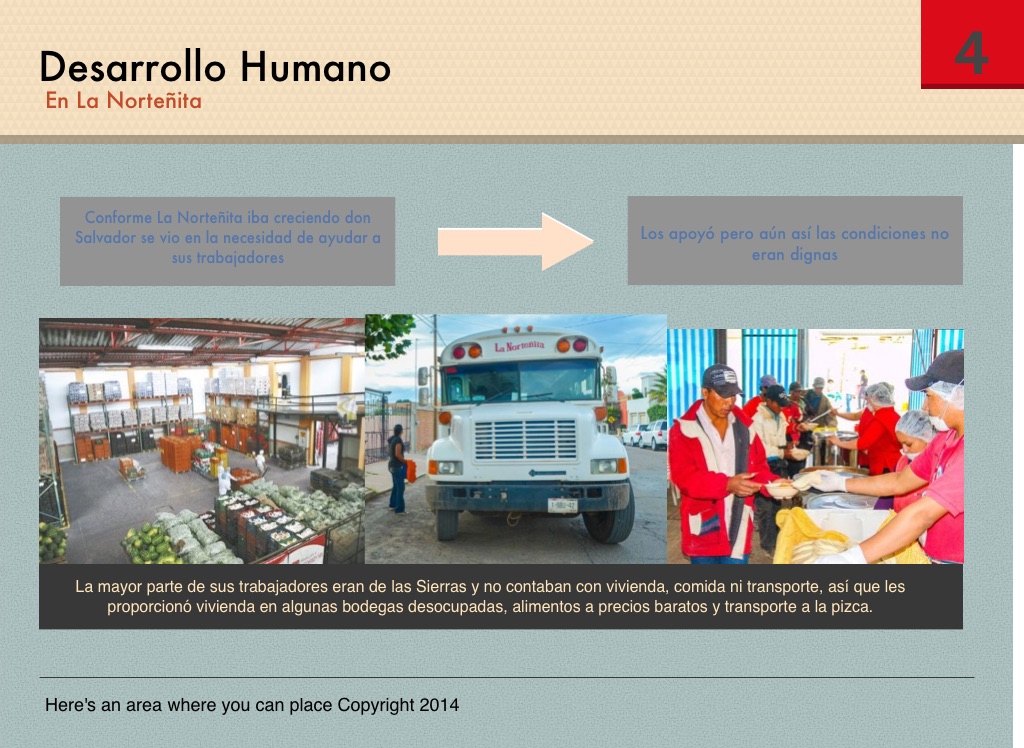 Desarrollo Humano
En La Norteñita

4

Conforme La Norteñita iba creciendo don Salvador se vio en la necesidad de ayudar a sus trabajadores

Los apoyó pero aún así las condiciones no eran dignas

La Norteñita

La mayor parte de sus trabajadores eran de las Sierras y no contaban con vivienda, comida ni transporte, así que les proporcionó vivienda en algunas bodegas desocupadas, alimentos a precios baratos y transporte a la pizca.

Here's an area where you can place Copyright 2014